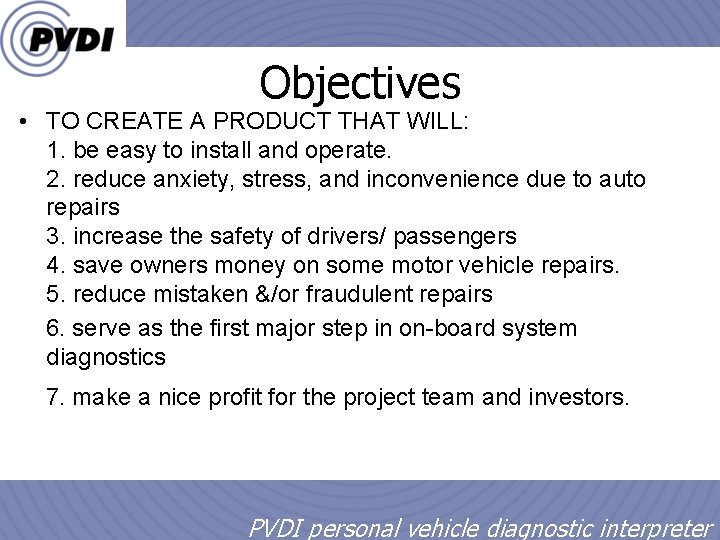 PVDI

Objectives

• TO CREATE A PRODUCT THAT WILL:
1. be easy to install and operate.
2. reduce anxiety, stress, and inconvenience due to auto repairs
3. increase the safety of drivers/ passengers
4. save owners money on some motor vehicle repairs.
5. reduce mistaken &/or fraudulent repairs
6. serve as the first major step in on-board system diagnostics
7. make a nice profit for the project team and investors.

PVDI personal vehicle diagnostic interpreter